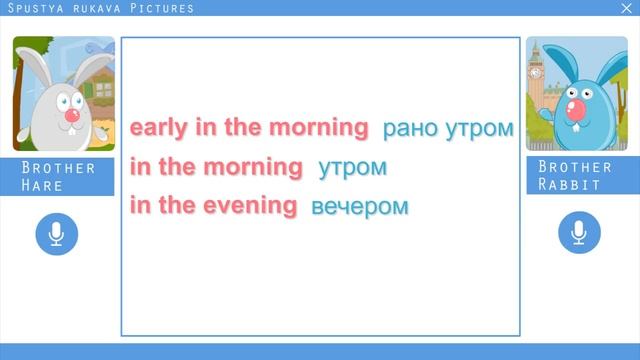 Spustya rukava Pictures

Brother Hare

early in the morning рано утром
in the morning утром
in the evening вечером

Brother Rabbit